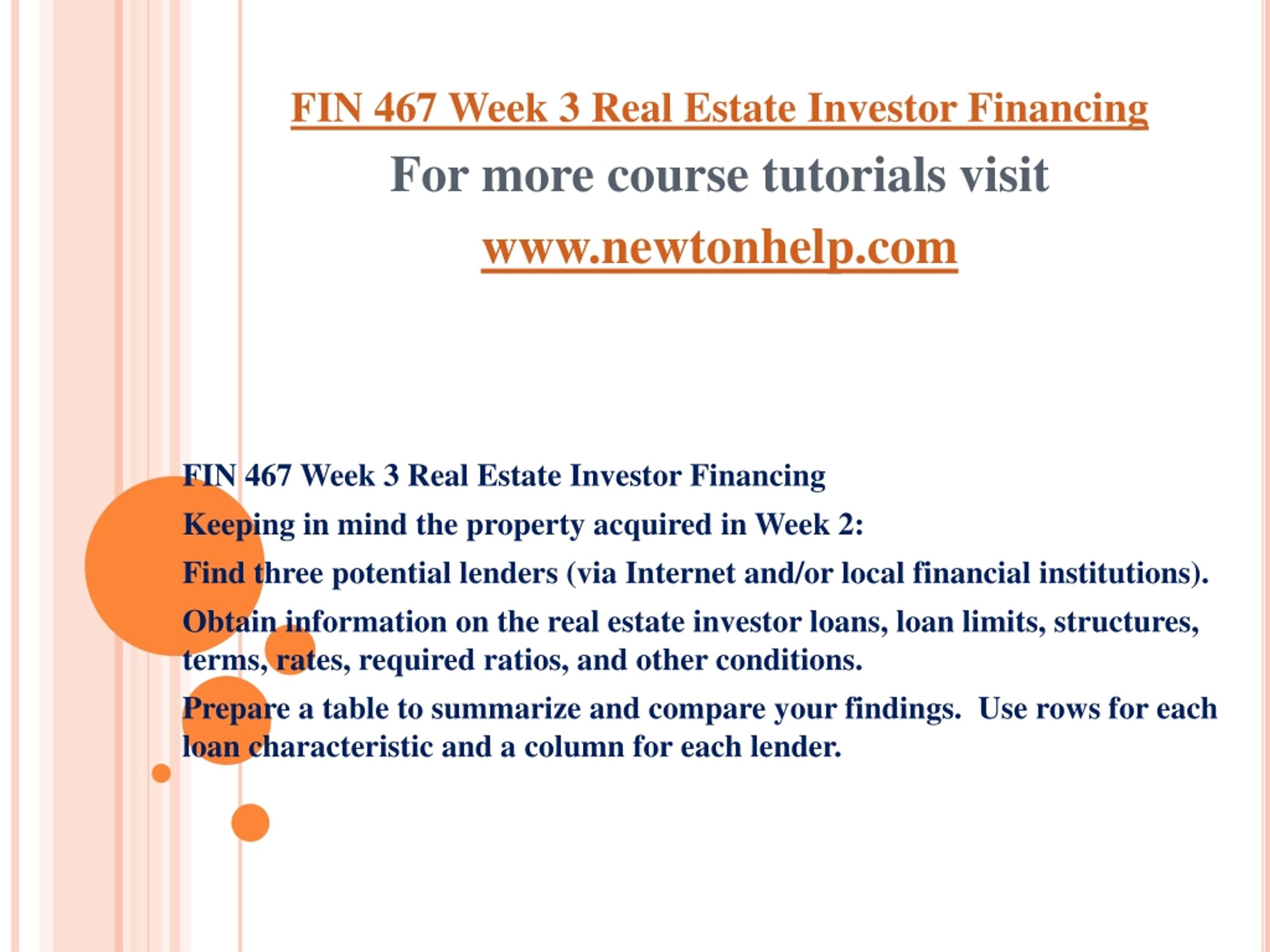 FIN 467 Week 3 Real Estate Investor Financing

For more course tutorials visit

www.newtonhelp.com

FIN 467 Week 3 Real Estate Investor Financing

Keeping in mind the property acquired in Week 2:

Find three potential lenders (via Internet and/or local financial institutions).

Obtain information on the real estate investor loans, loan limits, structures, terms, rates, required ratios, and other conditions.

Prepare a table to summarize and compare your findings. Use rows for each loan characteristic and a column for each lender.